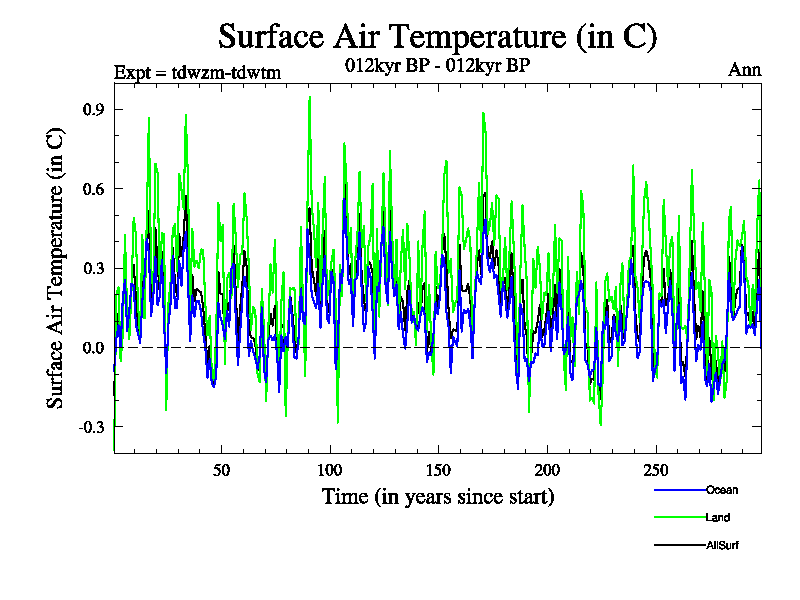 Surface Air Temperature (in C)

Expt = tdwzm-tdwtm

012kyr BP - 012kyr BP

Ann

Surface Air Temperature (in C)

0.9
0.6
0.3
0.0
-0.3

50
100
150
200
250

Time (in years since start)

Ocean
Land
AllSurf